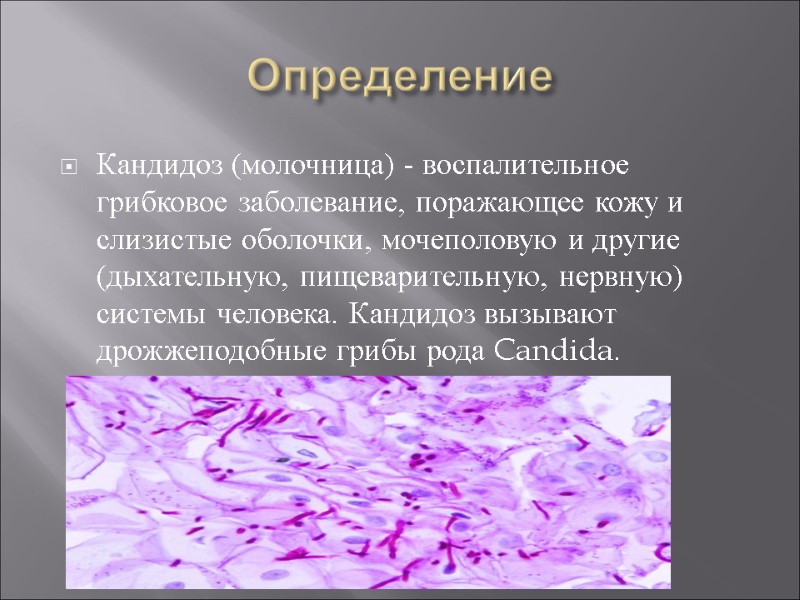 Определение

Кандидоз (молочница) - воспалительное грибковое заболевание, поражающее кожу и слизистые оболочки, мочеполовую и другие (дыхательную, пищеварительную, нервную) системы человека. Кандидоз вызывают дрожжеподобные грибы рода Candida.